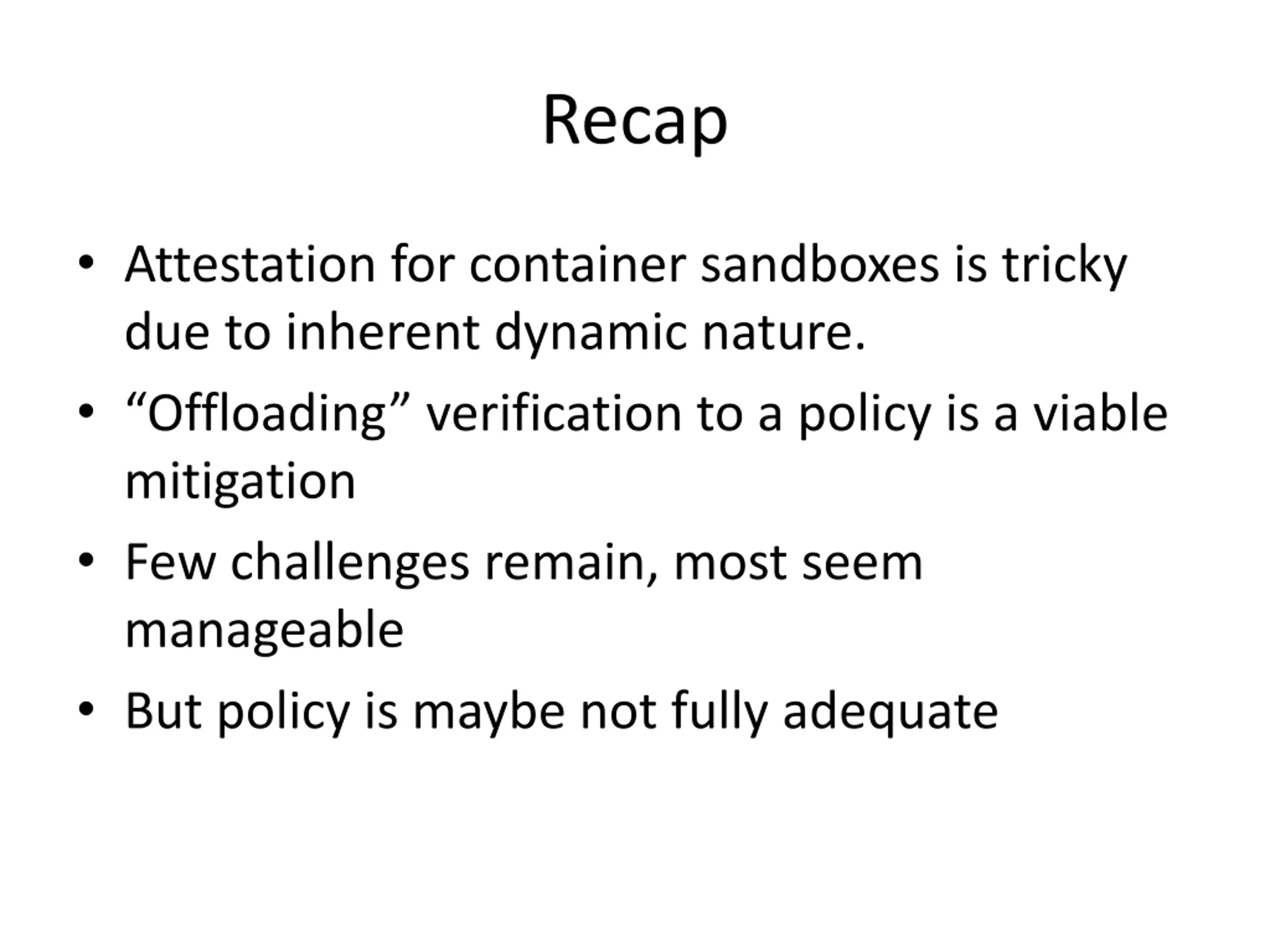 Recap

• Attestation for container sandboxes is tricky due to inherent dynamic nature.
• “Offloading” verification to a policy is a viable mitigation
• Few challenges remain, most seem manageable
• But policy is maybe not fully adequate